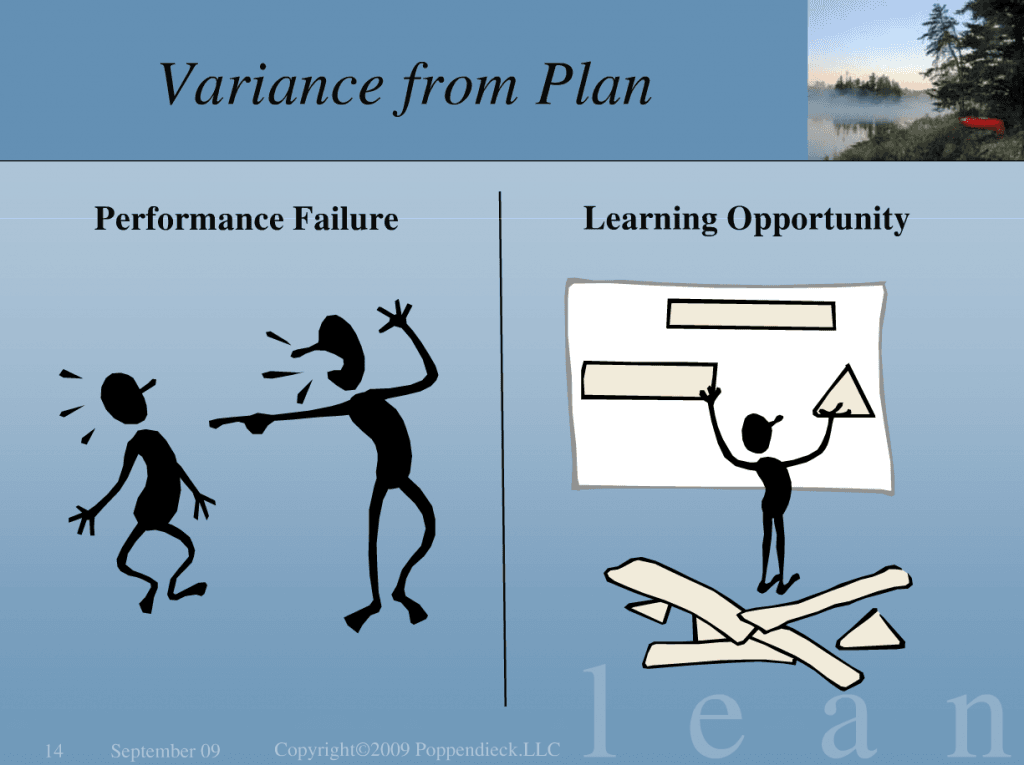 Variance from Plan

Performance Failure

Learning Opportunity

14 September 09 Copyright©2009 Poppendieck.LLC

l e a n